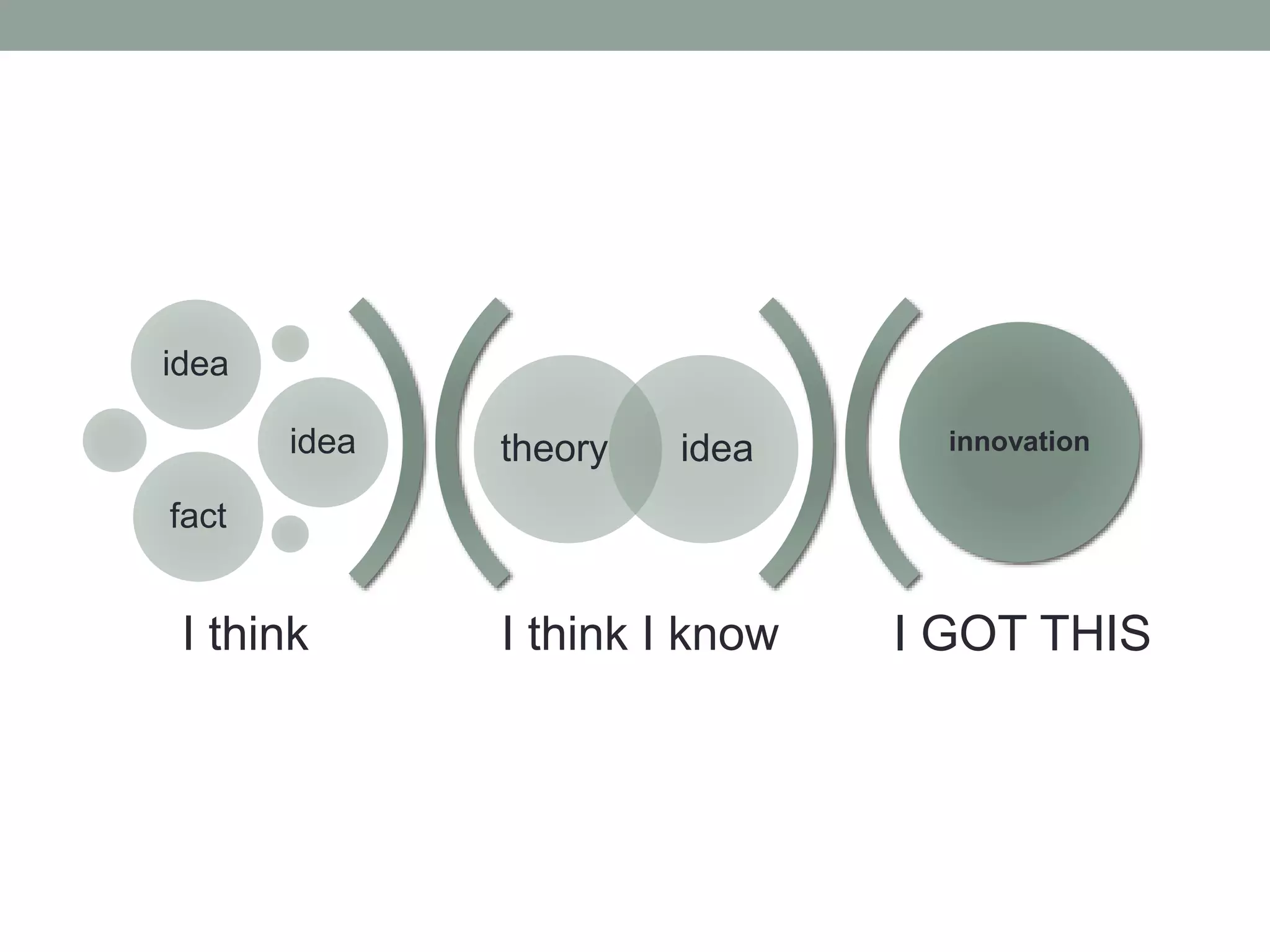 idea

idea

fact

theory

idea

innovation

I think

I think I know

I GOT THIS